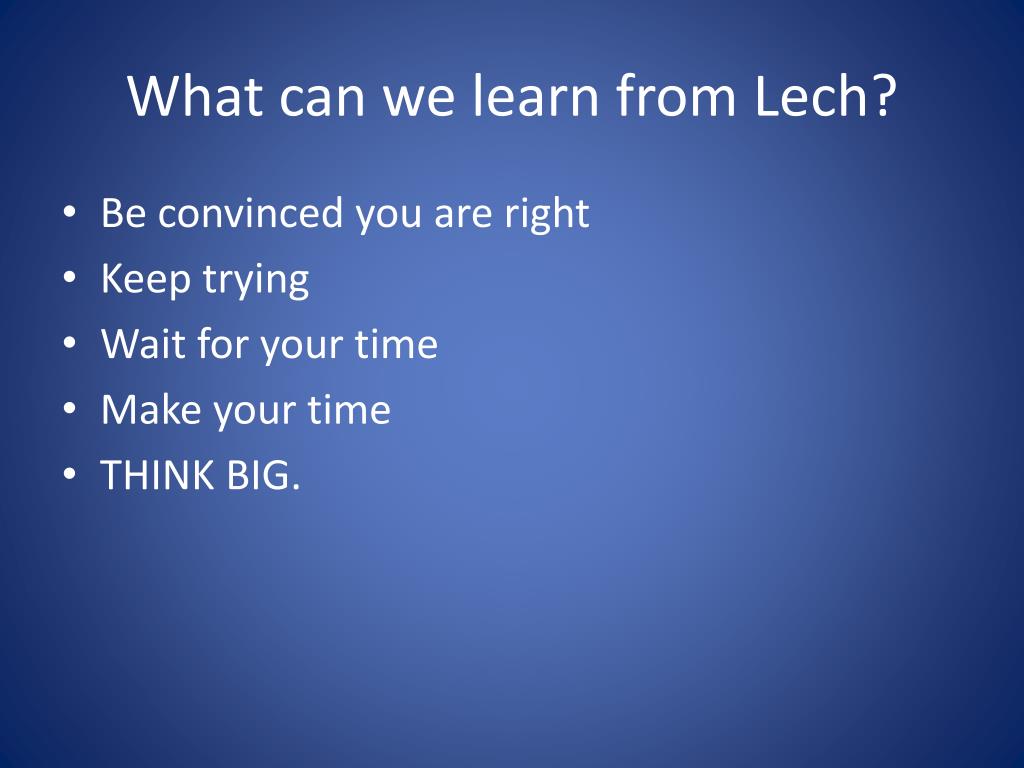 What can we learn from Lech?

• Be convinced you are right
• Keep trying
• Wait for your time
• Make your time
• THINK BIG.